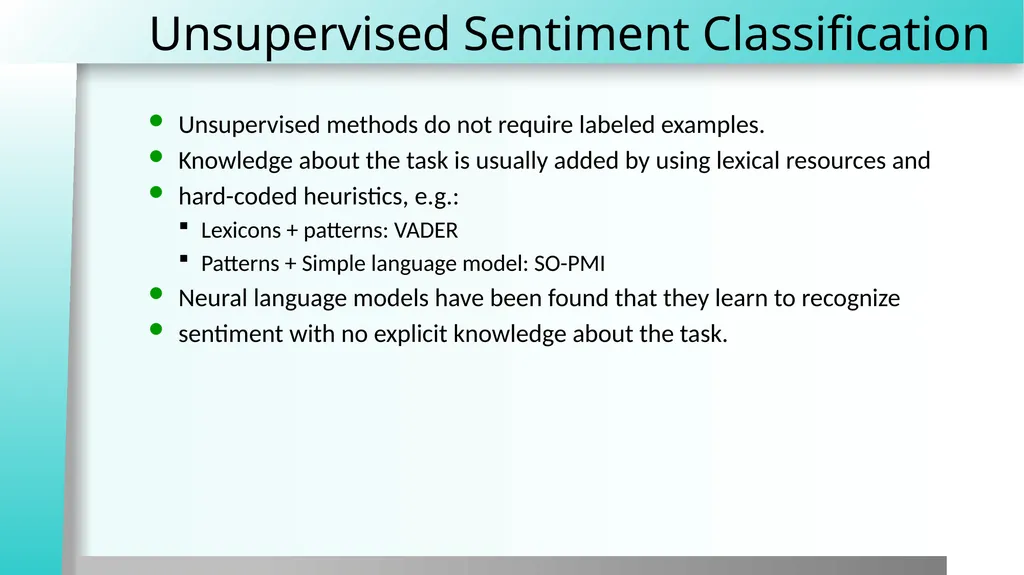 Unsupervised Sentiment Classification

- Unsupervised methods do not require labeled examples.
- Knowledge about the task is usually added by using lexical resources and
- hard-coded heuristics, e.g.:
  - Lexicons + patterns: VADER
  - Patterns + Simple language model: SO-PMI
- Neural language models have been found that they learn to recognize
- sentiment with no explicit knowledge about the task.